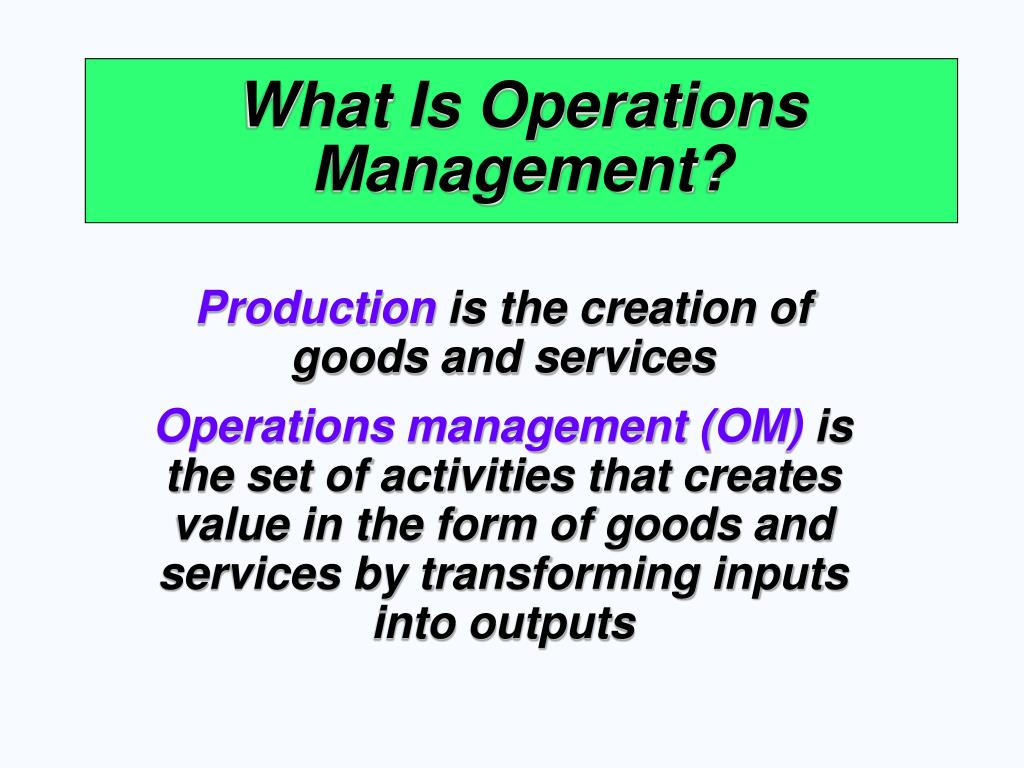 What Is Operations Management?

Production is the creation of goods and services

Operations management (OM) is the set of activities that creates value in the form of goods and services by transforming inputs into outputs